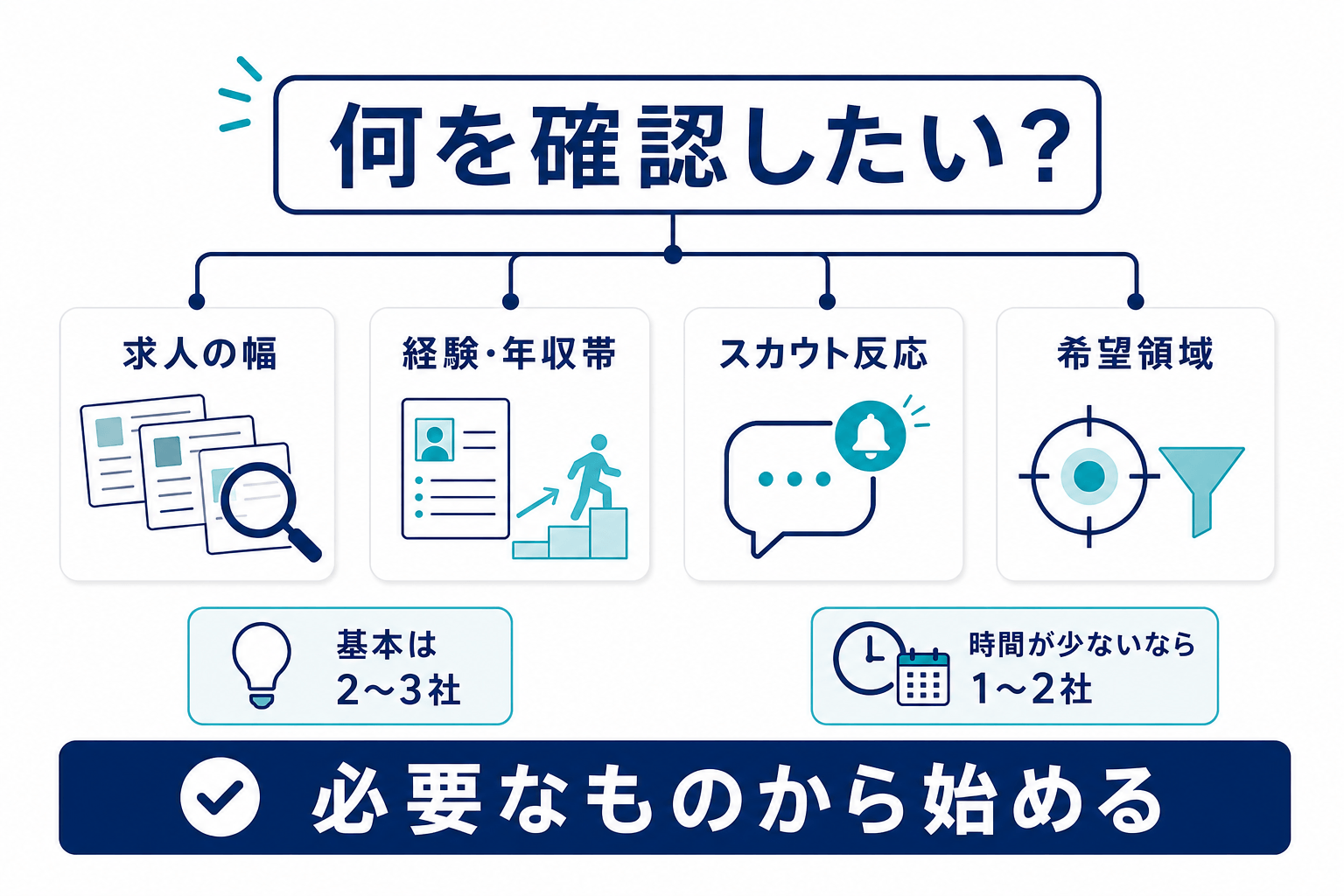 何を確認したい?

求人の幅

経験・年収帯

スカウト反応

希望領域

基本は 2〜3社

時間が少ないなら 1〜2社

必要なものから始める